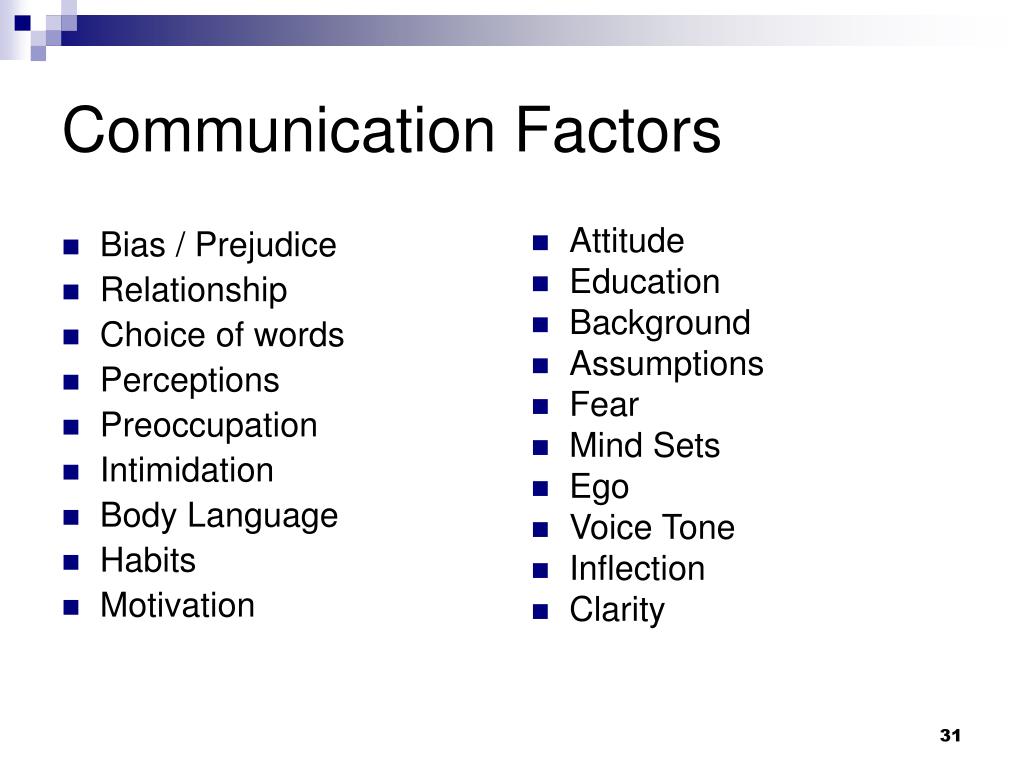 Communication Factors

- Bias / Prejudice
- Relationship
- Choice of words
- Perceptions
- Preoccupation
- Intimidation
- Body Language
- Habits
- Motivation

- Attitude
- Education
- Background
- Assumptions
- Fear
- Mind Sets
- Ego
- Voice Tone
- Inflection
- Clarity

31